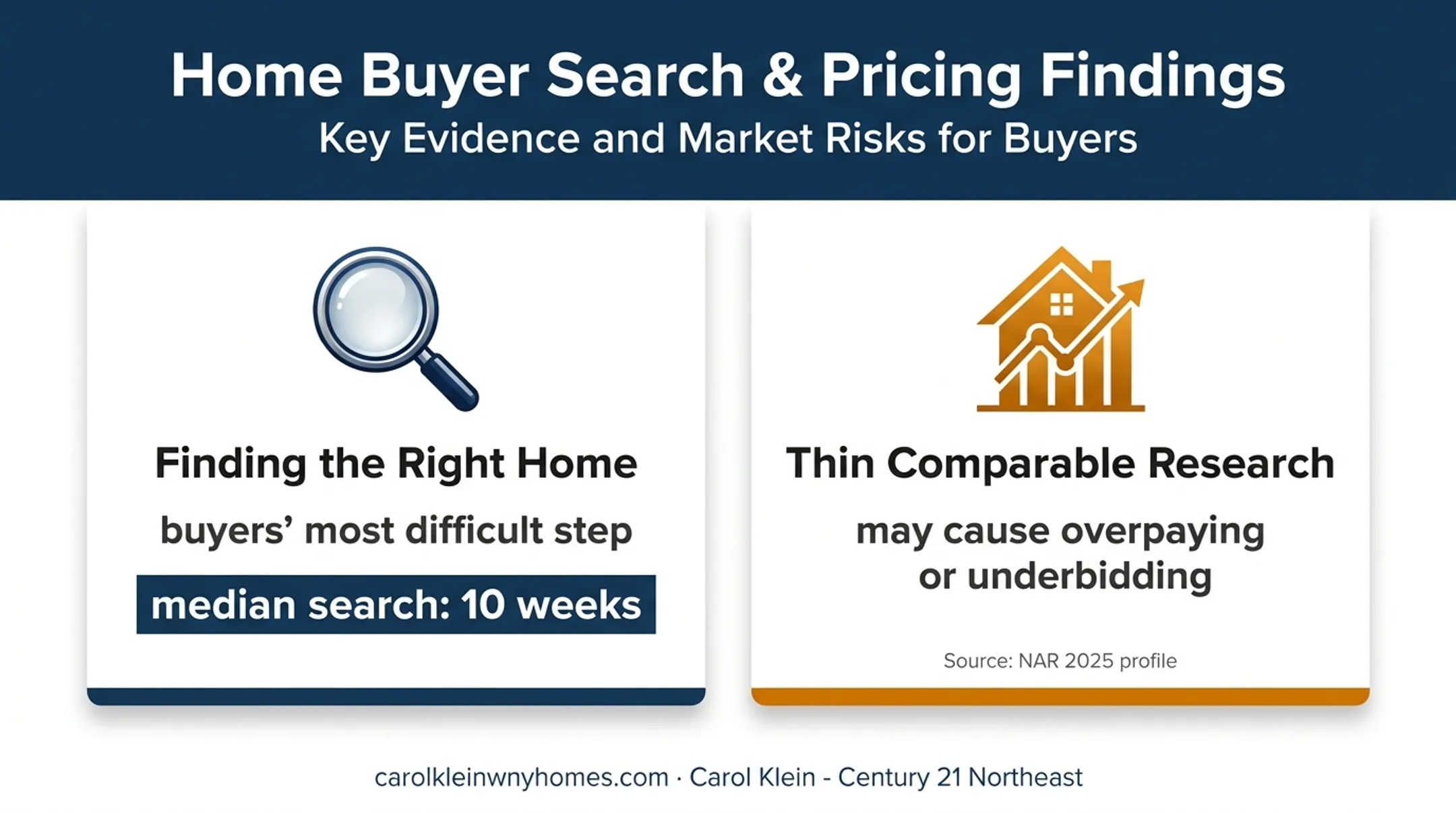 Home Buyer Search & Pricing Findings
Key Evidence and Market Risks for Buyers

Finding the Right Home

buyers' most difficult step

median search: 10 weeks

Thin Comparable Research

may cause overpaying or underbidding

Source: NAR 2025 profile

carolkleinwnyhomes.com · Carol Klein - Century 21 Northeast